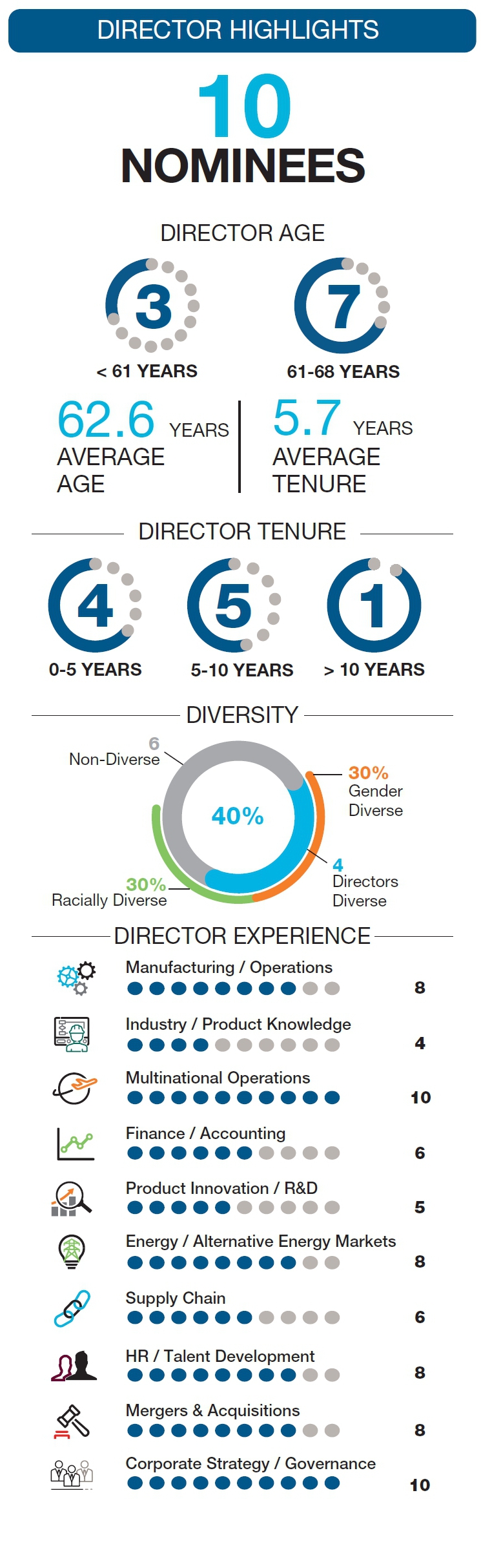 DIRECTOR HIGHLIGHTS

10
NOMINEES

DIRECTOR AGE

3
< 61 YEARS

7
61-68 YEARS

62.6 YEARS
AVERAGE AGE

5.7 YEARS
AVERAGE TENURE

DIRECTOR TENURE

4
0-5 YEARS

5
5-10 YEARS

1
> 10 YEARS

DIVERSITY

6
Non-Diverse

40%

30%
Gender Diverse

4
Directors Diverse

30%
Racially Diverse

DIRECTOR EXPERIENCE

Manufacturing / Operations 8

Industry / Product Knowledge 4

Multinational Operations 10

Finance / Accounting 6

Product Innovation / R&D 5

Energy / Alternative Energy Markets 8

Supply Chain 6

HR / Talent Development 8

Mergers & Acquisitions 8

Corporate Strategy / Governance 10